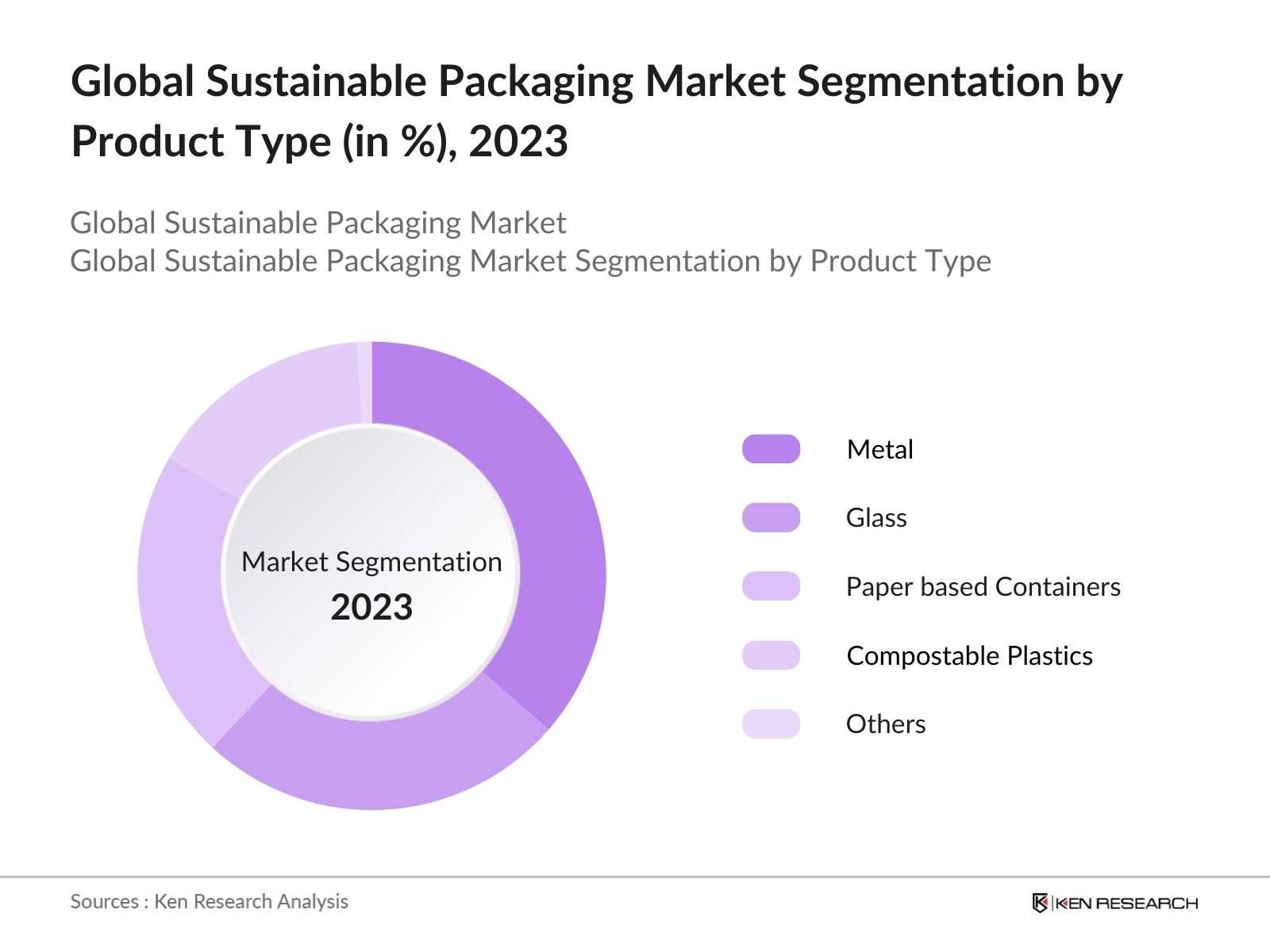 Global Sustainable Packaging Market Segmentation by Product Type (in %), 2023

Global Sustainable Packaging Market
Global Sustainable Packaging Market Segmentation by Product Type

Market Segmentation
2023

Metal
Glass
Paper based Containers
Compostable Plastics
Others

Sources : Ken Research Analysis

KEN RESEARCH